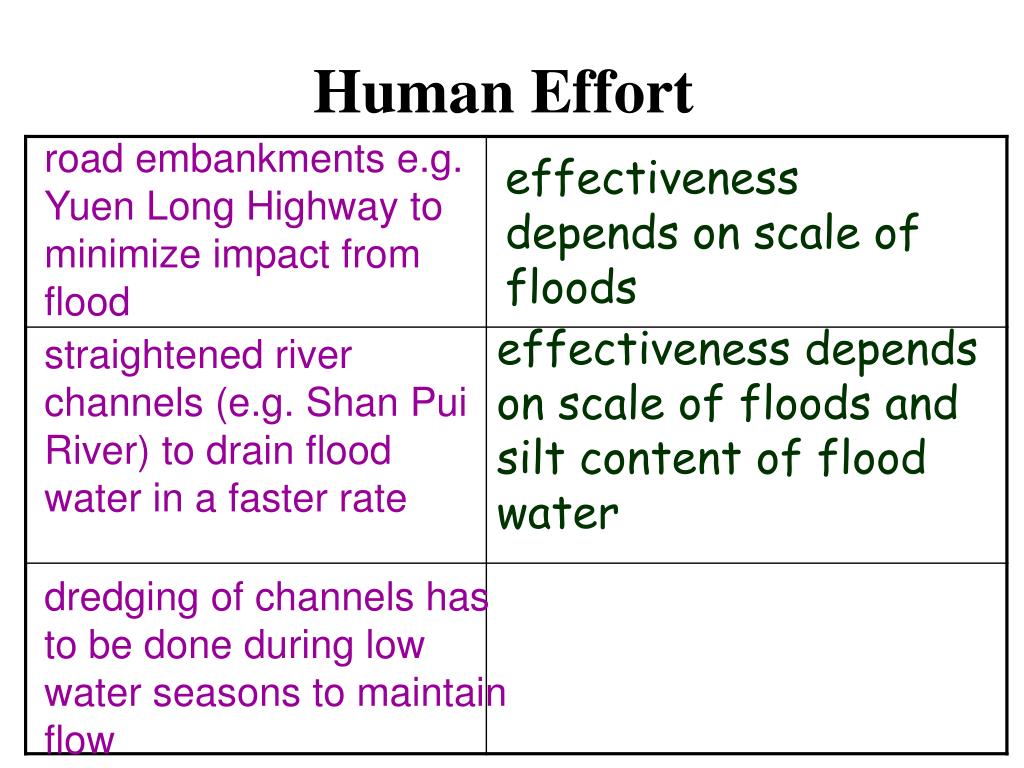 Human Effort

| | |
|---|---|
| road embankments e.g. Yuen Long Highway to minimize impact from flood | effectiveness depends on scale of floods |
| straightened river channels (e.g. Shan Pui River) to drain flood water in a faster rate | effectiveness depends on scale of floods and silt content of flood water |
| dredging of channels has to be done during low water seasons to maintain flow | |